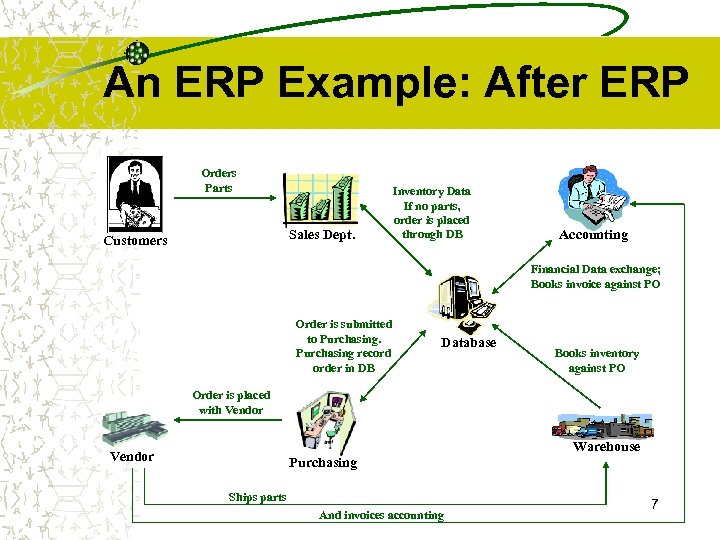 An ERP Example: After ERP

Customers

Orders Parts

Sales Dept.

Inventory Data If no parts, order is placed through DB

Accounting

Financial Data exchange; Books invoice against PO

Database

Order is submitted to Purchasing. Purchasing record order in DB

Books inventory against PO

Order is placed with Vendor

Vendor

Purchasing

Warehouse

Ships parts

And invoices accounting

7